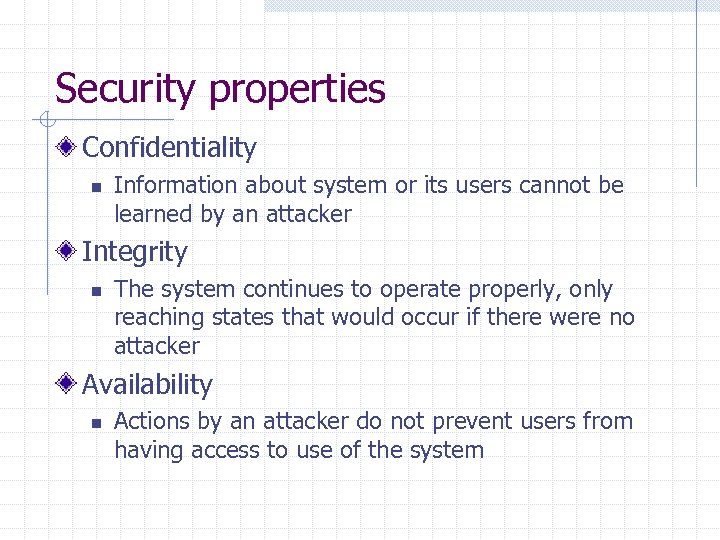 Security properties

Confidentiality

Information about system or its users cannot be learned by an attacker

Integrity

The system continues to operate properly, only reaching states that would occur if there were no attacker

Availability

Actions by an attacker do not prevent users from having access to use of the system